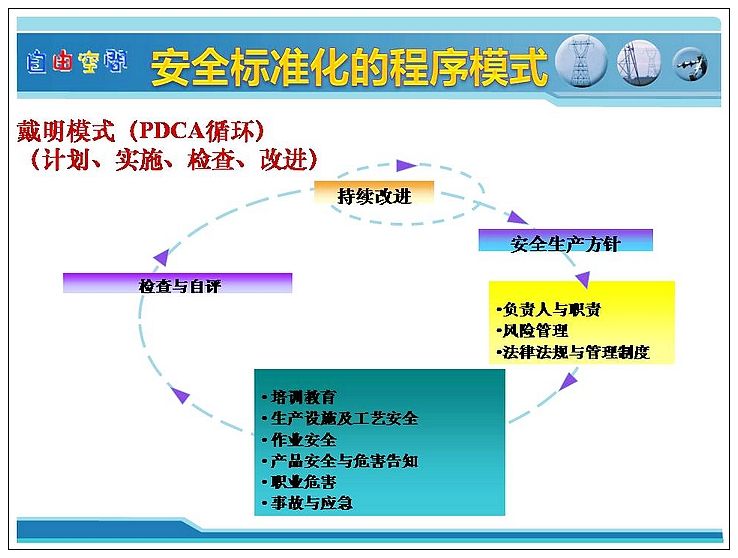 自由空间

安全标准化的程序模式

戴明模式（PDCA循环）
（计划、实施、检查、改进）

持续改进

安全生产方针

检查与自评

•负责人与职责
•风险管理
•法律法规与管理制度

•培训教育
•生产设施及工艺安全
•作业安全
•产品安全与危害告知
•职业危害
•事故与应急